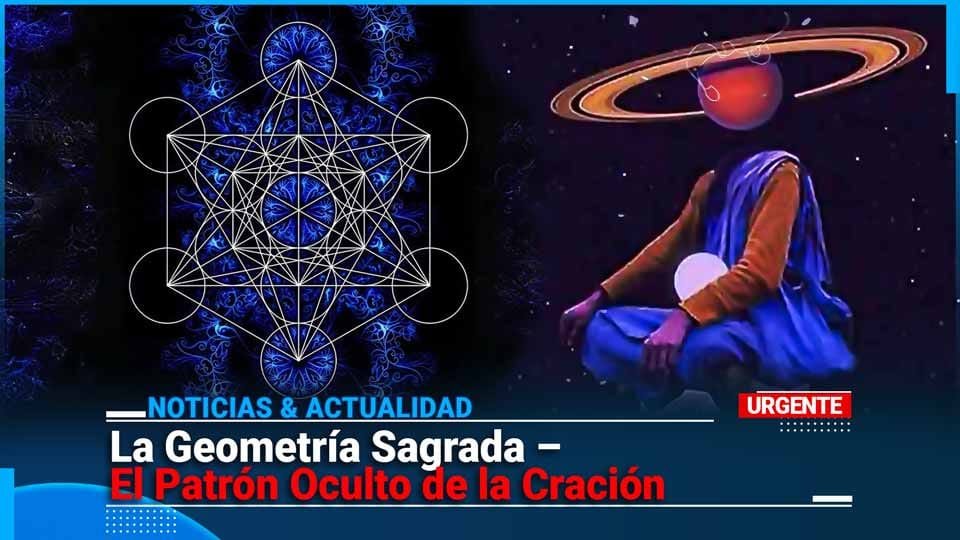 NOTICIAS & ACTUALIDAD

URGENTE

La Geometría Sagrada – El Patrón Oculto de la Cración